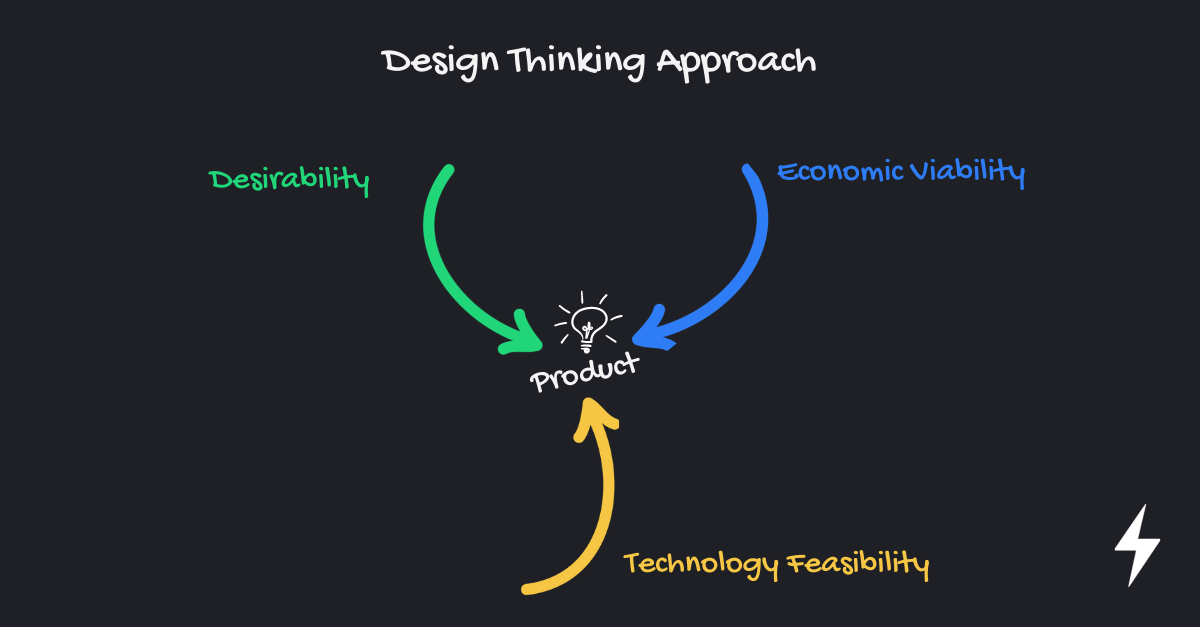 Design Thinking Approach

Desirability

Economic Viability

Product

Technology Feasibility